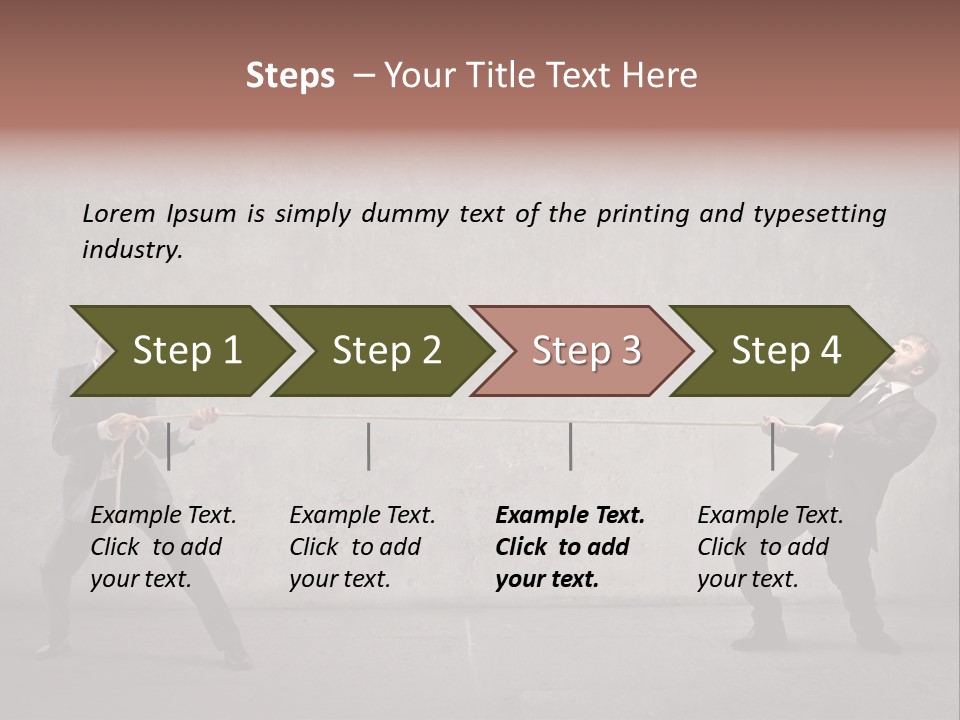 Steps – Your Title Text Here

Lorem Ipsum is simply dummy text of the printing and typesetting industry.

Step 1

Step 2

Step 3

Step 4

Example Text. Click to add your text.

Example Text. Click to add your text.

Example Text. Click to add your text.

Example Text. Click to add your text.